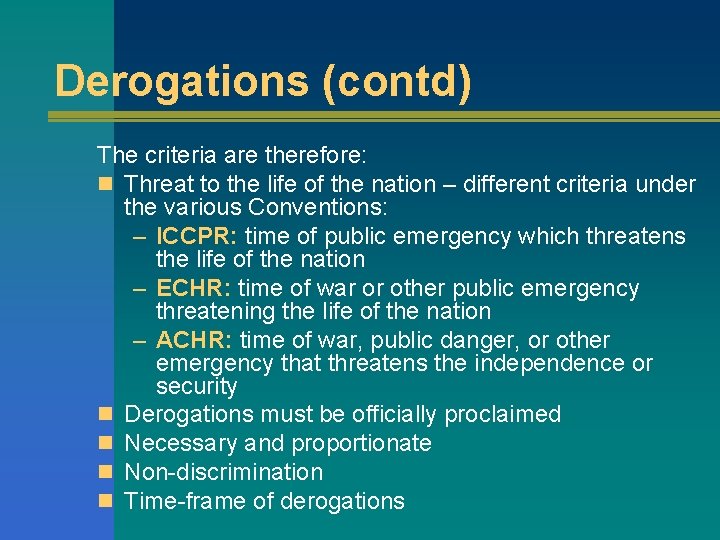 Derogations (contd)

The criteria are therefore:

- Threat to the life of the nation – different criteria under the various Conventions:
  – ICCPR: time of public emergency which threatens the life of the nation
  – ECHR: time of war or other public emergency threatening the life of the nation
  – ACHR: time of war, public danger, or other emergency that threatens the independence or security
- Derogations must be officially proclaimed
- Necessary and proportionate
- Non-discrimination
- Time-frame of derogations